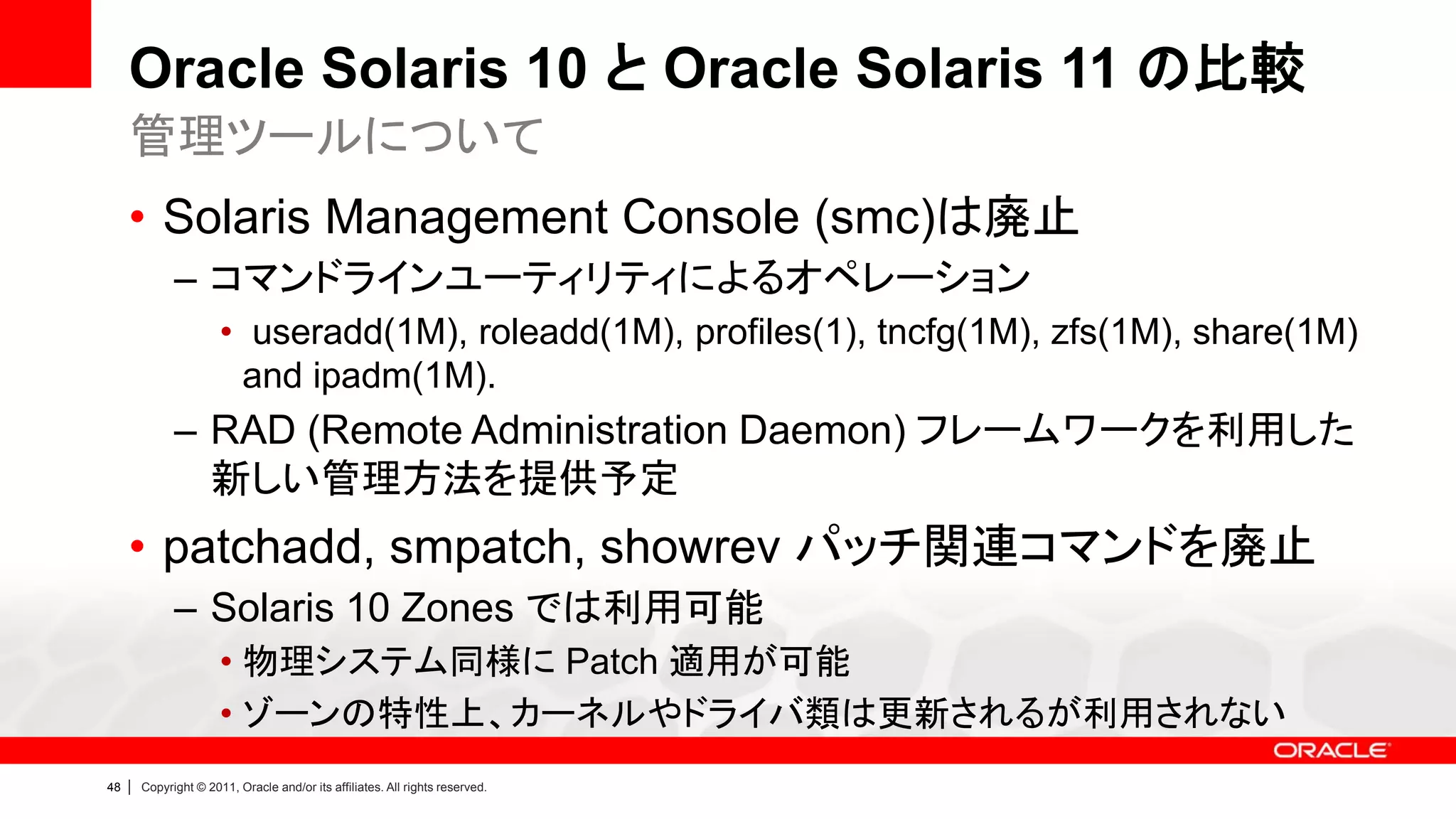 Oracle Solaris 10 と Oracle Solaris 11 の比較
管理ツールについて

• Solaris Management Console (smc)は廃止
– コマンドラインユーティリティによるオペレーション
• useradd(1M), roleadd(1M), profiles(1), tncfg(1M), zfs(1M), share(1M) and ipadm(1M).
– RAD (Remote Administration Daemon) フレームワークを利用した新しい管理方法を提供予定

• patchadd, smpatch, showrev パッチ関連コマンドを廃止
– Solaris 10 Zones では利用可能
• 物理システム同様に Patch 適用が可能
• ゾーンの特性上、カーネルやドライバ類は更新されるが利用されない

ORACLE

48 | Copyright © 2011, Oracle and/or its affiliates. All rights reserved.